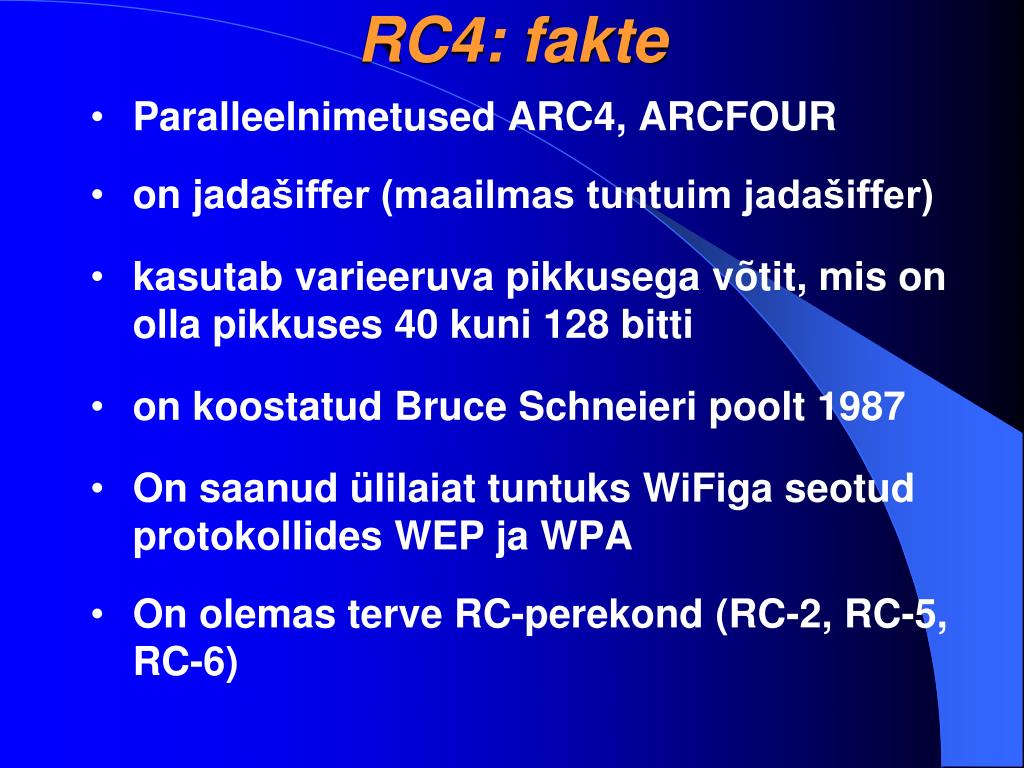 RC4: fakte

• Paralleelnimetused ARC4, ARCFOUR

• on jadašiffer (maailmas tuntuim jadašiffer)

• kasutab varieeruva pikkusega võtit, mis on olla pikkuses 40 kuni 128 bitti

• on koostatud Bruce Schneieri poolt 1987

• On saanud ülilaiat tuntuks WiFiga seotud protokollides WEP ja WPA

• On olemas terve RC-perekond (RC-2, RC-5, RC-6)